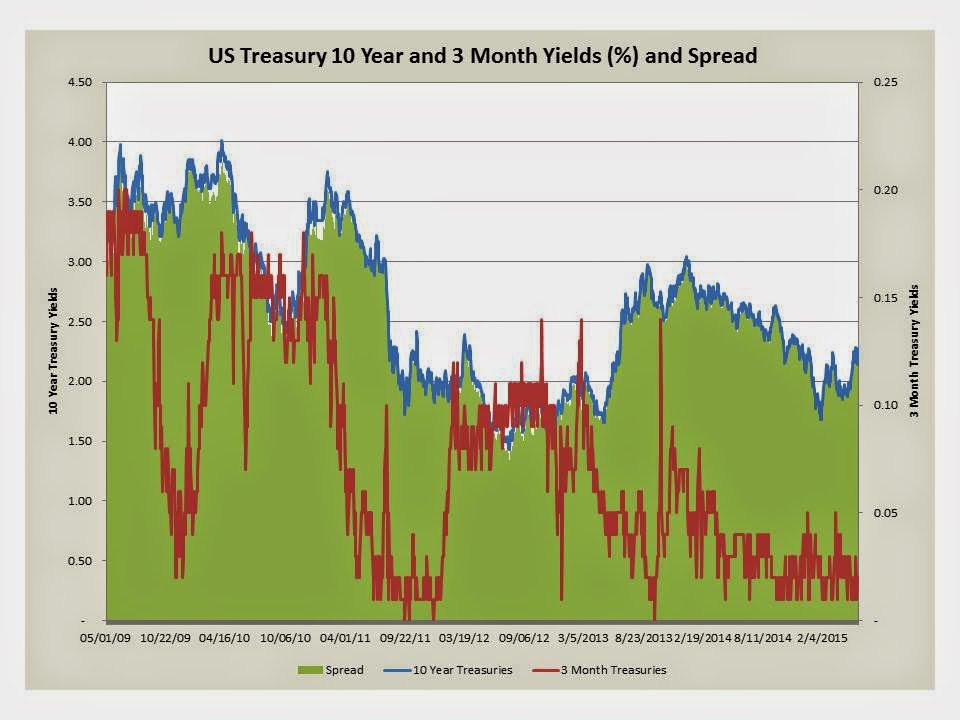 US Treasury 10 Year and 3 Month Yields (%) and Spread

10 Year Treasury Yields

4.50
4.00
3.50
3.00
2.50
2.00
1.50
1.00
0.50
-

3 Month Treasury Yields

0.25
0.20
0.15
0.10
0.05
-

05/01/09 10/22/09 04/16/10 10/06/10 04/01/11 09/22/11 03/19/12 09/06/12 3/5/2013 8/23/2013 2/19/2014 8/11/2014 2/4/2015

Spread 10 Year Treasuries 3 Month Treasuries